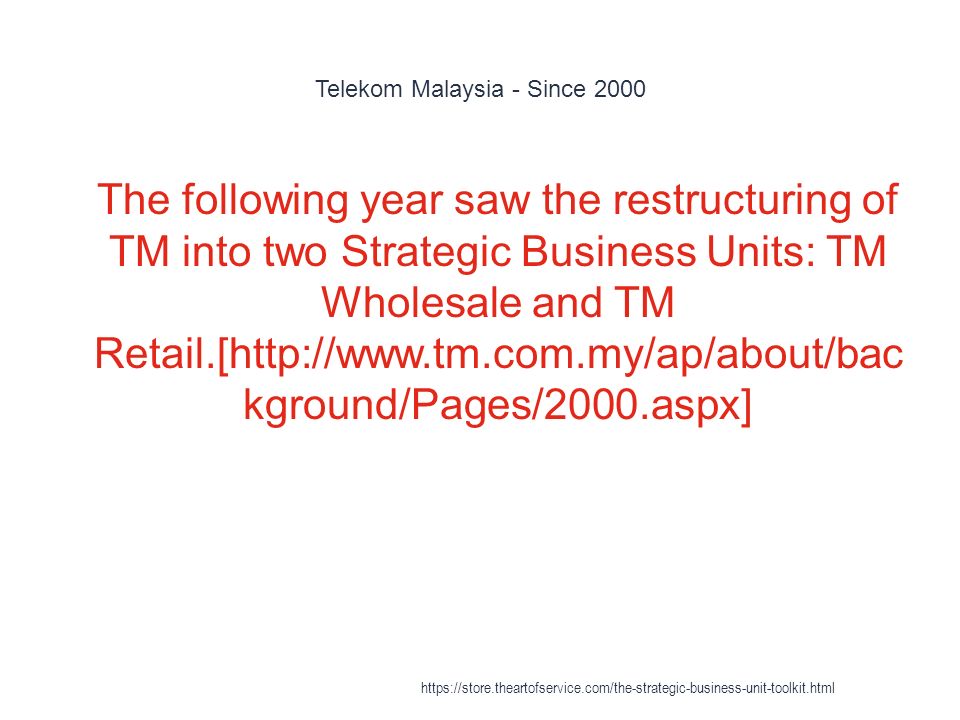 Telekom Malaysia - Since 2000

The following year saw the restructuring of TM into two Strategic Business Units: TM Wholesale and TM Retail.[http://www.tm.com.my/ap/about/background/Pages/2000.aspx]

https://store.theartofservice.com/the-strategic-business-unit-toolkit.html